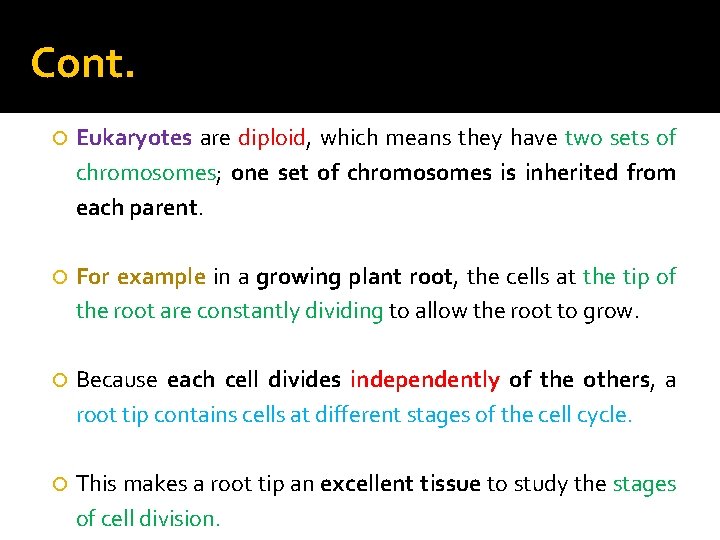 Cont.

Eukaryotes are diploid, which means they have two sets of chromosomes; one set of chromosomes is inherited from each parent.

For example in a growing plant root, the cells at the tip of the root are constantly dividing to allow the root to grow.

Because each cell divides independently of the others, a root tip contains cells at different stages of the cell cycle.

This makes a root tip an excellent tissue to study the stages of cell division.